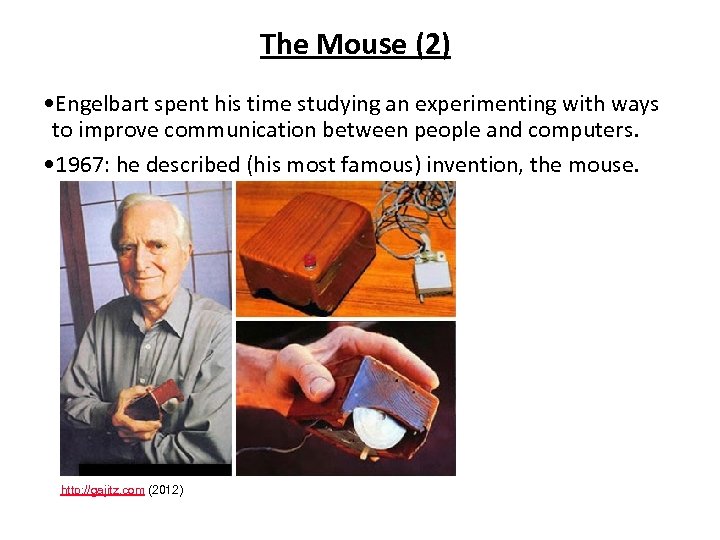 The Mouse (2)

•Engelbart spent his time studying an experimenting with ways to improve communication between people and computers.

•1967: he described (his most famous) invention, the mouse.

http://gajitz.com (2012)